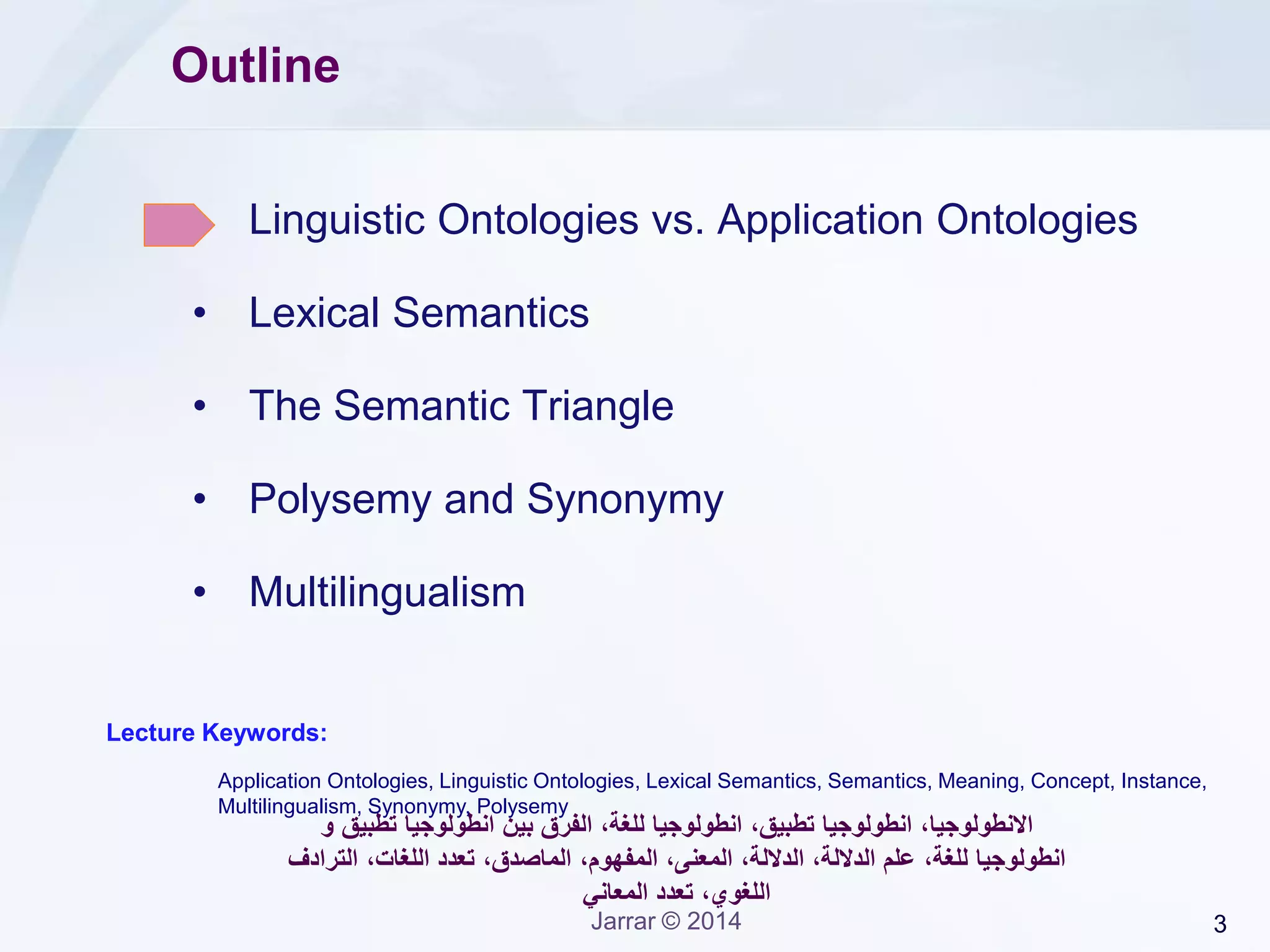 Outline

Linguistic Ontologies vs. Application Ontologies

• Lexical Semantics

• The Semantic Triangle

• Polysemy and Synonymy

• Multilingualism

Lecture Keywords:

Application Ontologies, Linguistic Ontologies, Lexical Semantics, Semantics, Meaning, Concept, Instance, Multilingualism, Synonymy, Polysemy

الانطولوجيا، انطولوجيا تطبيق، انطولوجيا للغة، الفرق بين انطولوجيا تطبيق و انطولوجيا للغة، علم الدلالة، الدلالة، المعنى، المفهوم، الماصدق، تعدد اللغات، الترادف اللغوي، تعدد المعاني

Jarrar © 2014

3